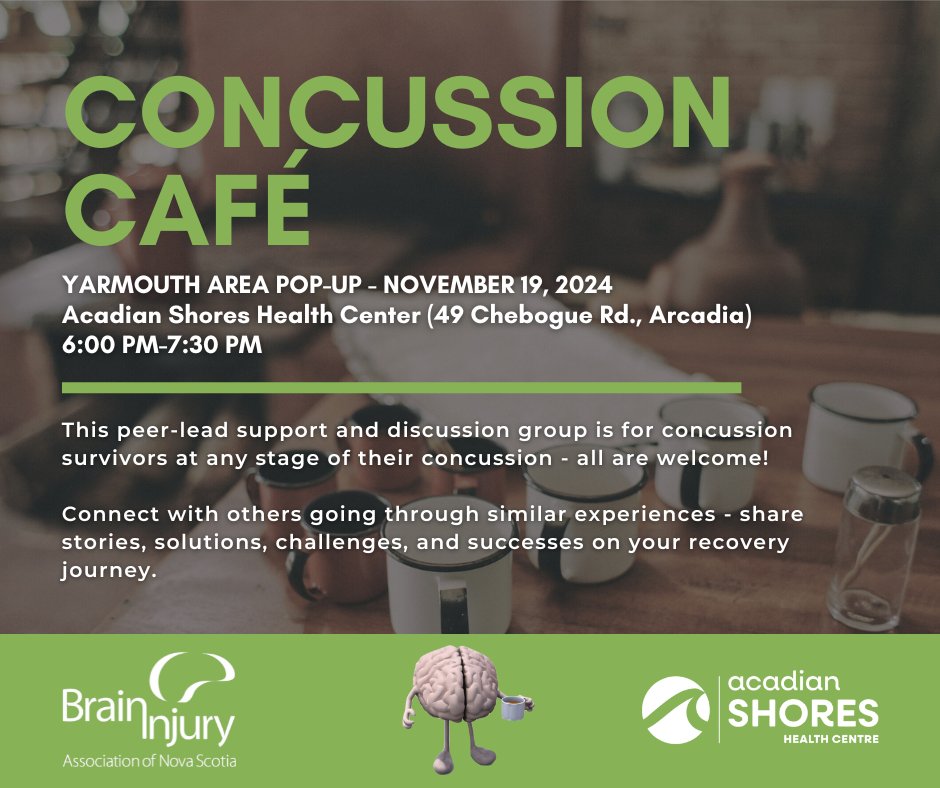 CONCUSSION CAFÉ

YARMOUTH AREA POP-UP - NOVEMBER 19, 2024
Acadian Shores Health Center (49 Chebogue Rd., Arcadia)
6:00 PM-7:30 PM

This peer-lead support and discussion group is for concussion survivors at any stage of their concussion - all are welcome!

Connect with others going through similar experiences - share stories, solutions, challenges, and successes on your recovery journey.

Brain Injury
Association of Nova Scotia

acadian
SHORES
HEALTH CENTRE